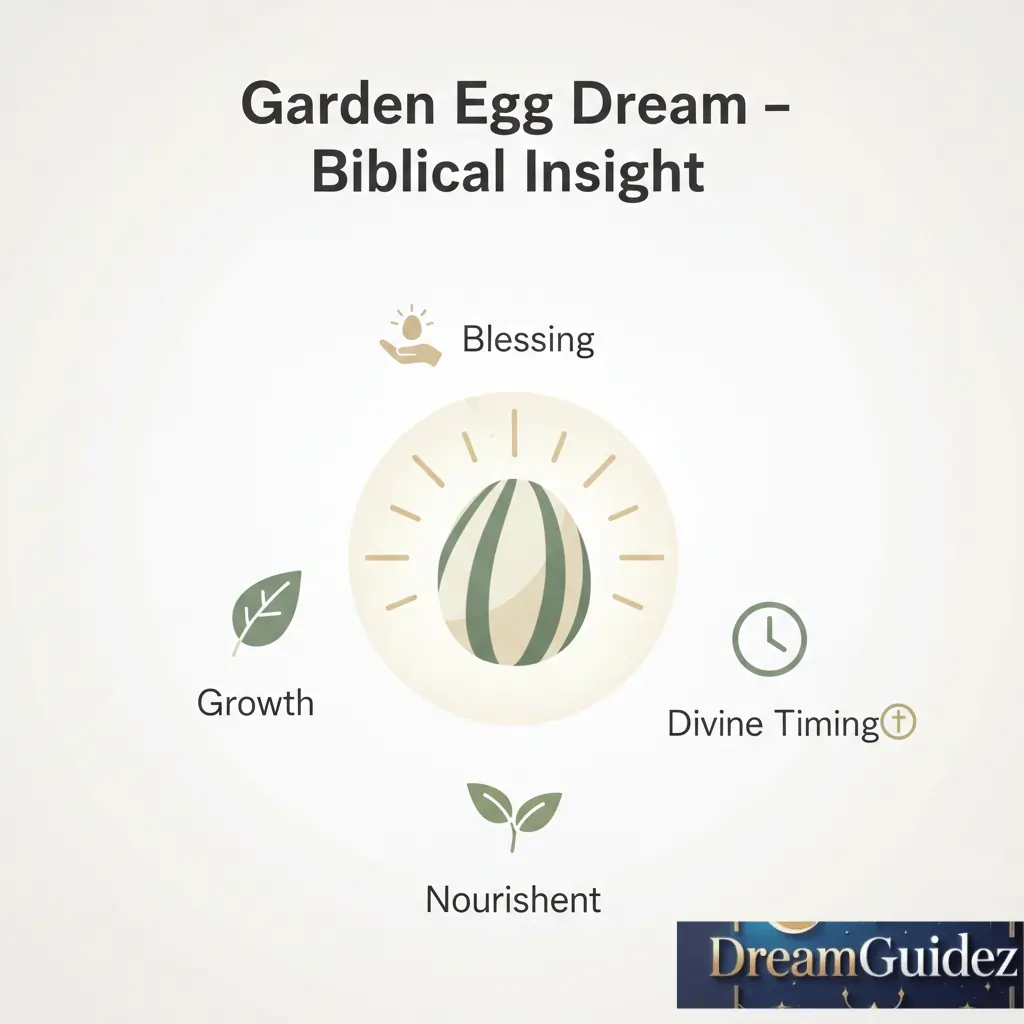 Garden Egg Dream – Biblical Insight

Blessing

Growth

Divine Timing

Nourishent

DreamGuidez